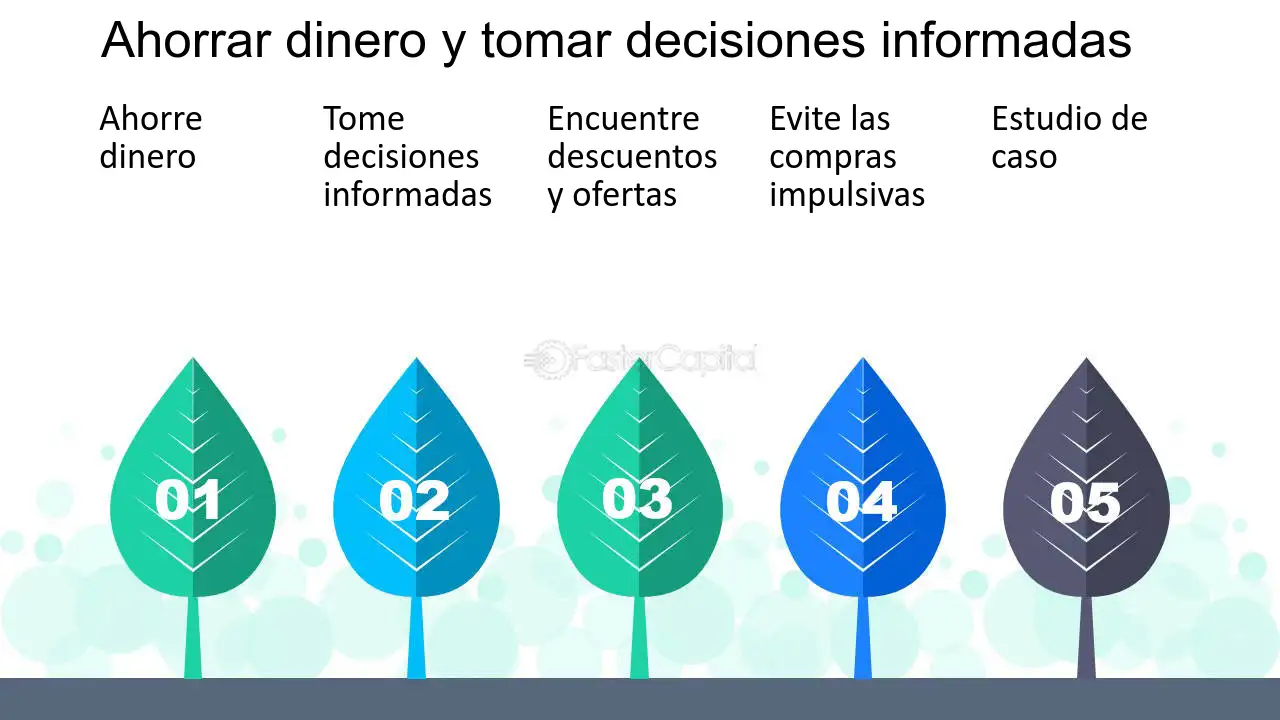 Ahorrar dinero y tomar decisiones informadas

Ahorre dinero

Tome decisiones informadas

Encuentre descuentos y ofertas

Evite las compras impulsivas

Estudio de caso

FasterCapital

01

02

03

04

05